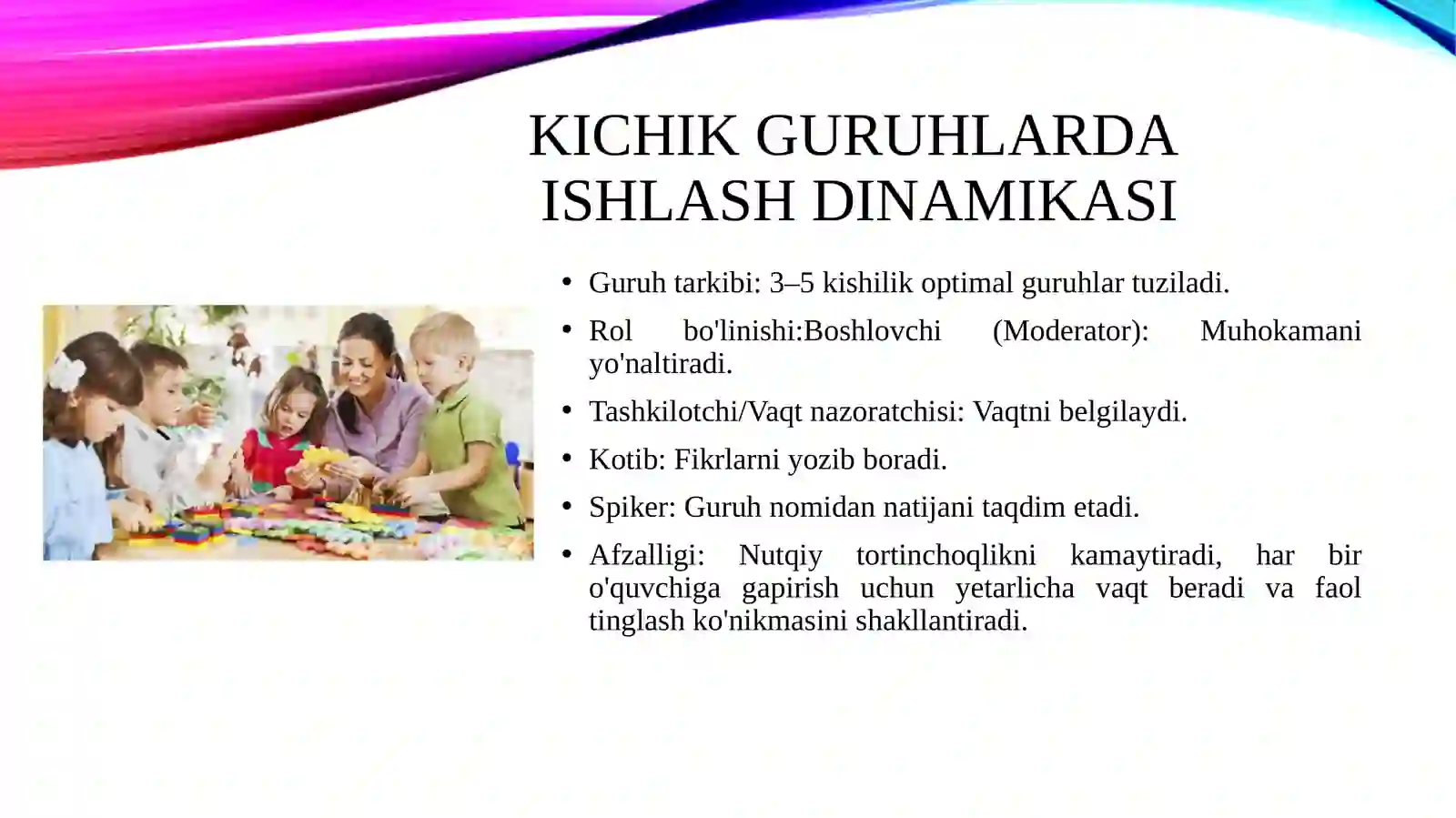 KICHIK GURUHLARDA ISHLASH DINAMIKASI

• Guruh tarkibi: 3–5 kishilik optimal guruhlar tuziladi.

• Rol bo'linishi:Boshlovchi (Moderator): Muhokamani yo'naltiradi.

• Tashkilotchi/Vaqt nazoratchisi: Vaqtni belgilaydi.

• Kotib: Fikrlarni yozib boradi.

• Spiker: Guruh nomidan natijani taqdim etadi.

• Afzalligi: Nutqiy tortinchoqlikni kamaytiradi, har bir o'quvchiga gapirish uchun yetarlicha vaqt beradi va faol tinglash ko'nikmasini shakllantiradi.